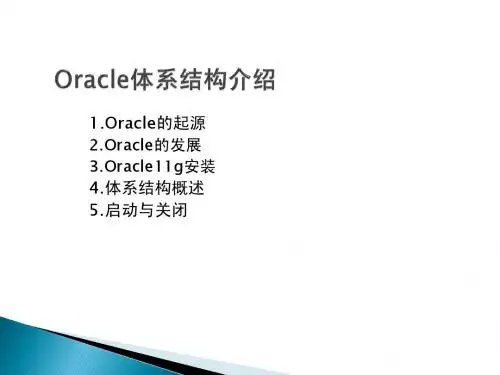 Oracle体系结构介绍

1.Oracle的起源
2.Oracle的发展
3.Oracle11g安装
4.体系结构概述
5.启动与关闭